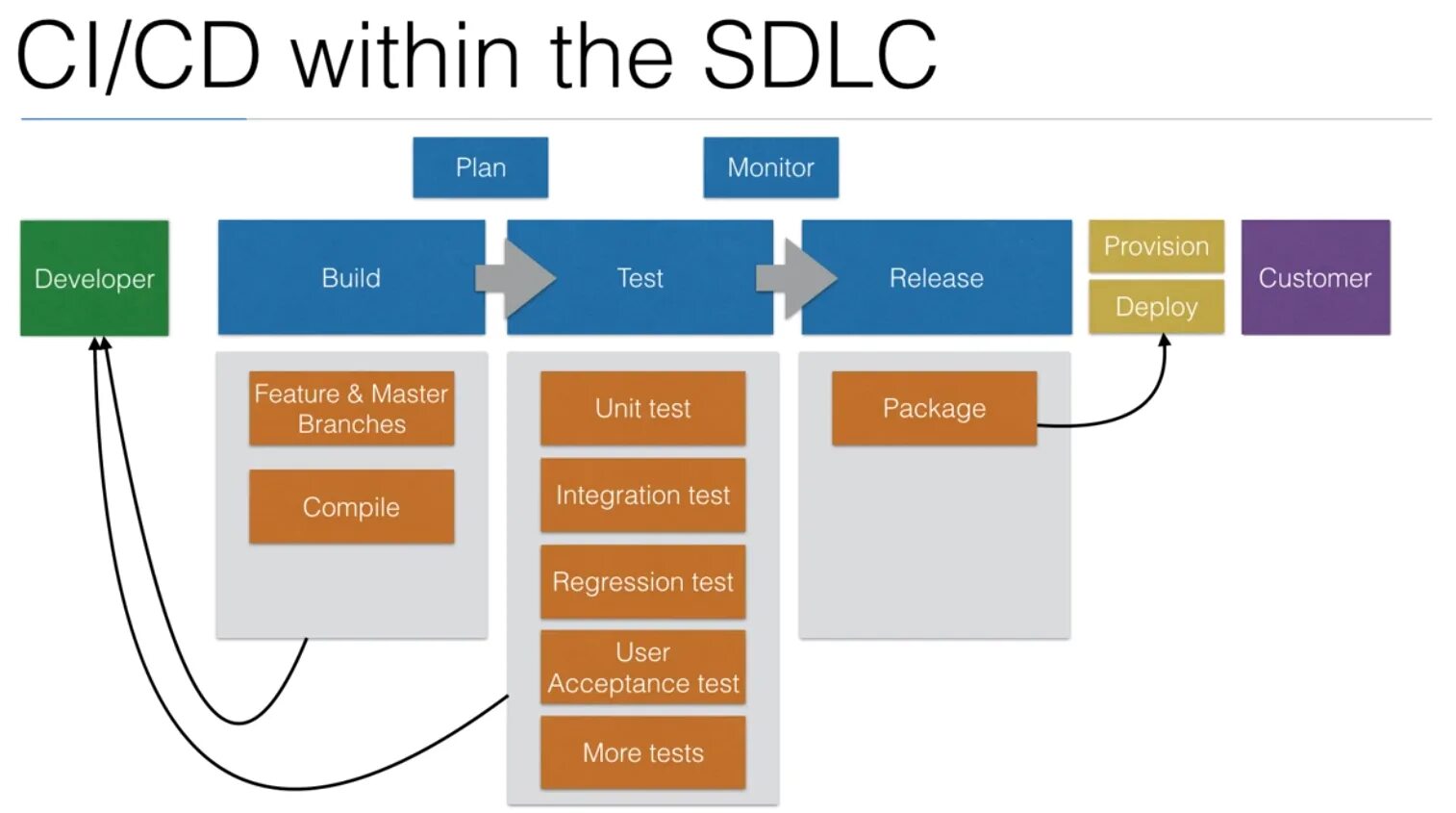 CI/CD within the SDLC

Plan

Monitor

Developer

Build

Test

Release

Provision

Deploy

Customer

Feature & Master Branches

Compile

Unit test

Integration test

Regression test

User Acceptance test

More tests

Package